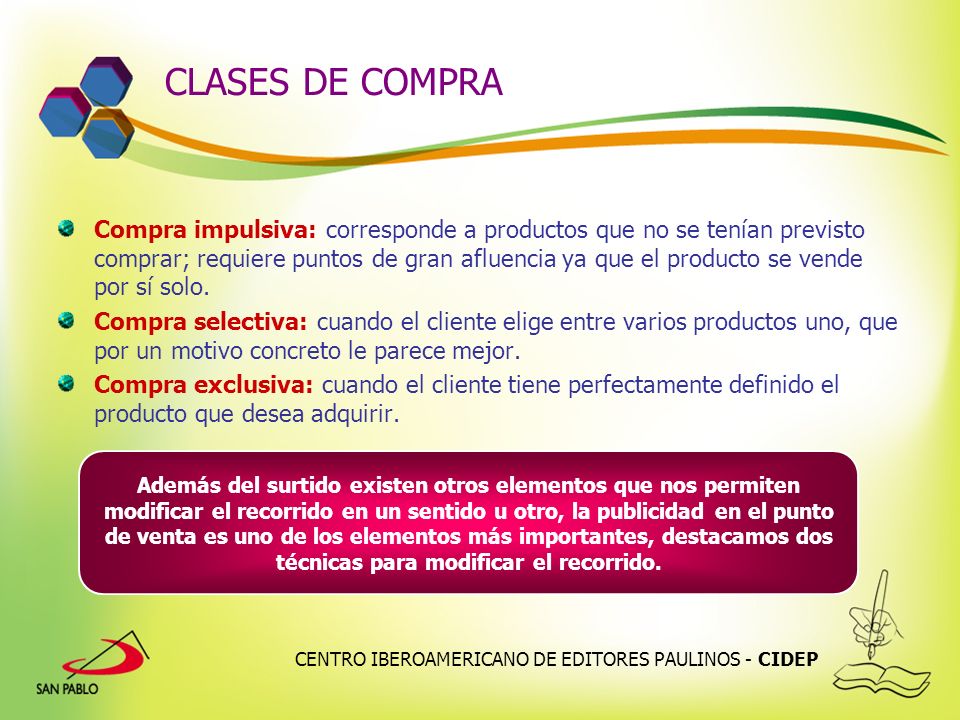 CLASES DE COMPRA

Compra impulsiva: corresponde a productos que no se tenían previsto comprar; requiere puntos de gran afluencia ya que el producto se vende por sí solo.

Compra selectiva: cuando el cliente elige entre varios productos uno, que por un motivo concreto le parece mejor.

Compra exclusiva: cuando el cliente tiene perfectamente definido el producto que desea adquirir.

Además del surtido existen otros elementos que nos permiten modificar el recorrido en un sentido u otro, la publicidad en el punto de venta es uno de los elementos más importantes, destacamos dos técnicas para modificar el recorrido.

SAN PABLO

CENTRO IBEROAMERICANO DE EDITORES PAULINOS - CIDEP